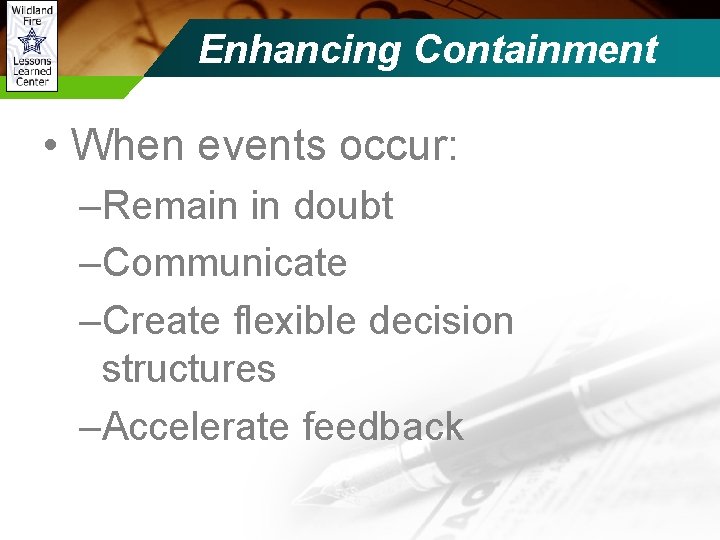 Wildland Fire Lessons Learned Center

Enhancing Containment

• When events occur:

–Remain in doubt

–Communicate

–Create flexible decision structures

–Accelerate feedback